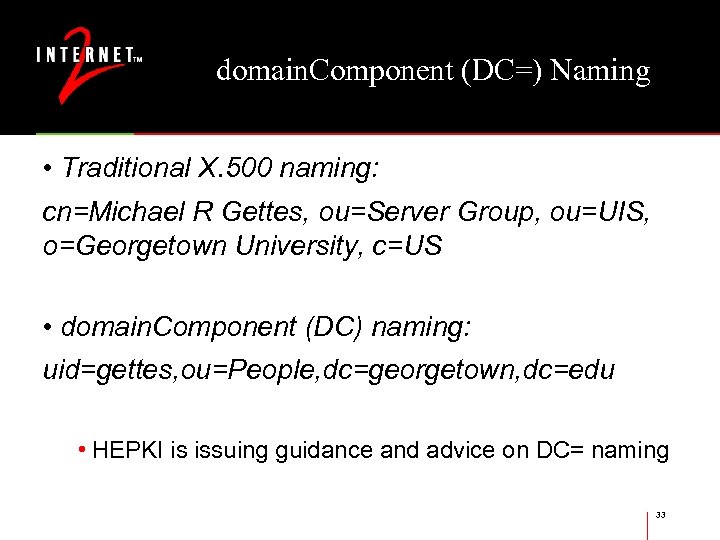 INTERNET™ 2

domainComponent (DC=) Naming

• Traditional X.500 naming:

cn=Michael R Gettes, ou=Server Group, ou=UIS, o=Georgetown University, c=US

• domainComponent (DC) naming:

uid=gettes,ou=People,dc=georgetown,dc=edu

• HEPKI is issuing guidance and advice on DC= naming

33